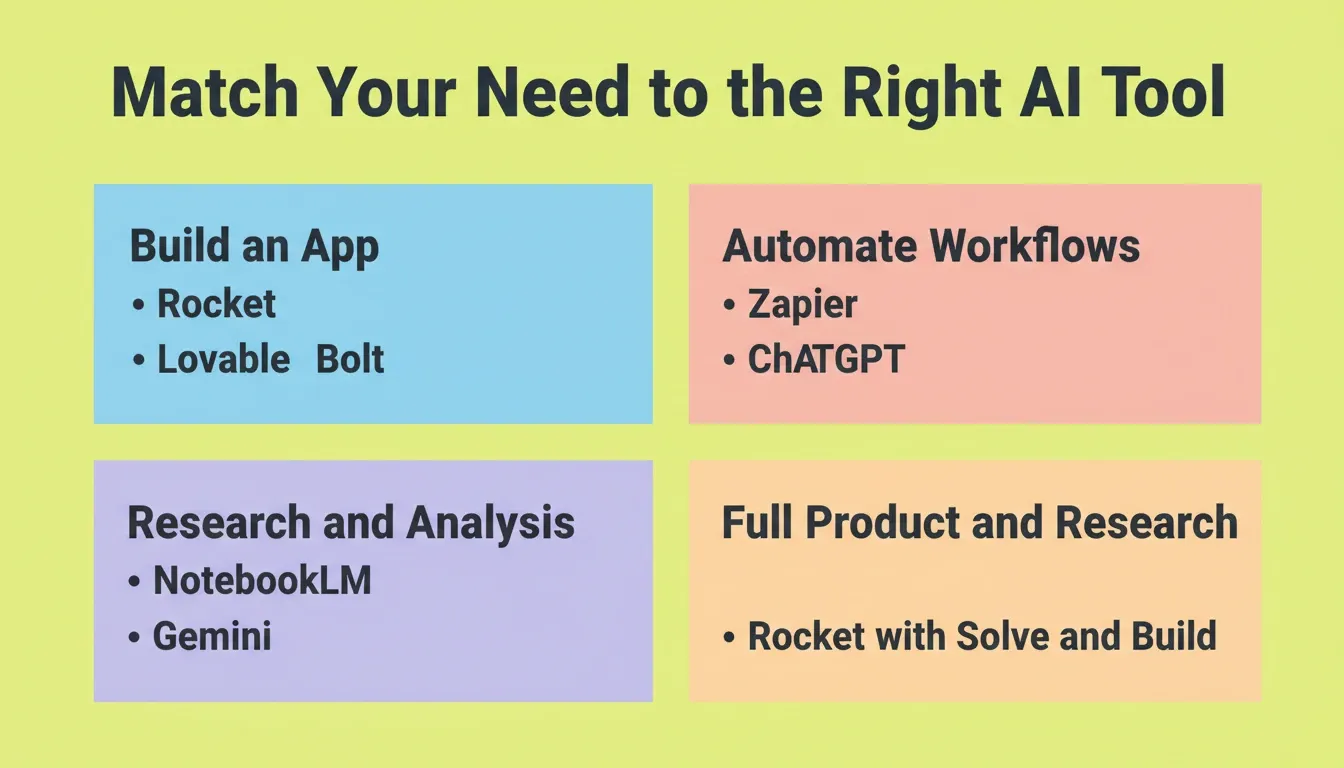 Match Your Need to the Right AI Tool

Build an App
• Rocket
• Lovable Bolt

Automate Workflows
• Zapier
• ChATGPT

Research and Analysis
• NotebookLM
• Gemini

Full Product and Research
• Rocket with Solve and Build